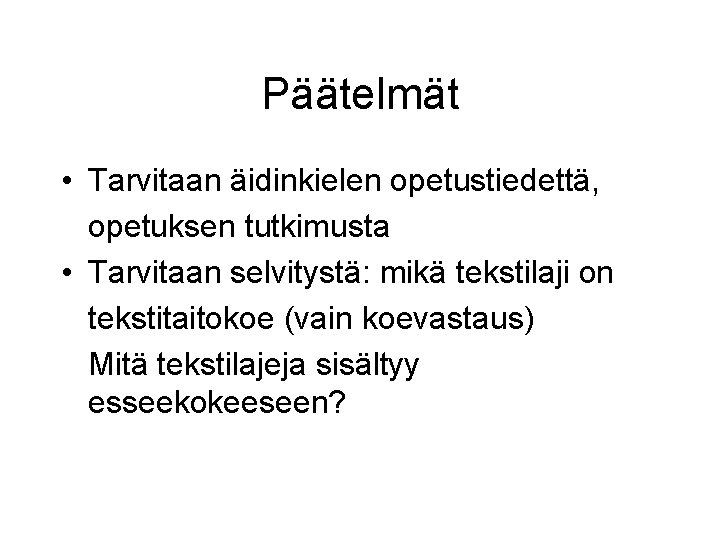 Päätelmät

• Tarvitaan äidinkielen opetustiedettä, opetuksen tutkimusta
• Tarvitaan selvitystä: mikä tekstilaji on tekstitaitokoe (vain koevastaus)
Mitä tekstilajeja sisältyy esseekokeeseen?